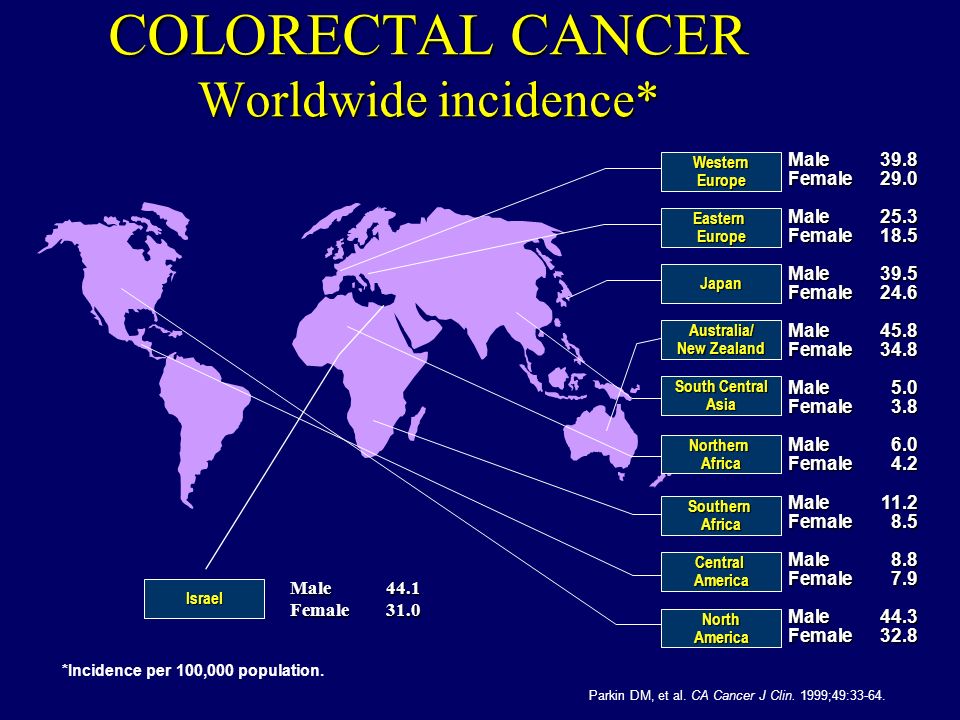 COLORECTAL CANCER
Worldwide incidence*

Western Europe
Male 39.8
Female 29.0

Eastern Europe
Male 25.3
Female 18.5

Japan
Male 39.5
Female 24.6

Australia/ New Zealand
Male 45.8
Female 34.8

South Central Asia
Male 5.0
Female 3.8

Northern Africa
Male 6.0
Female 4.2

Southern Africa
Male 11.2
Female 8.5

Central America
Male 8.8
Female 7.9

North America
Male 44.3
Female 32.8

Israel
Male 44.1
Female 31.0

*Incidence per 100,000 population.

Parkin DM, et al. CA Cancer J Clin. 1999;49:33-64.